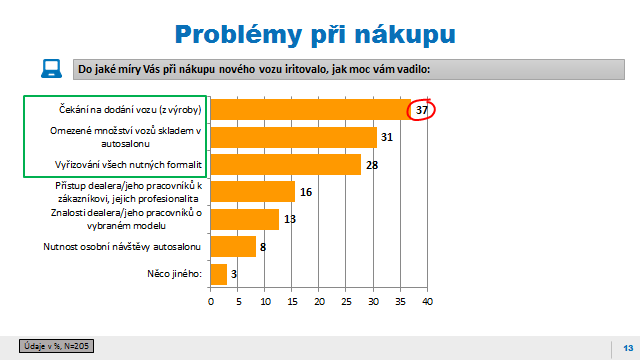 Problémy při nákupu

Do jaké míry Vás při nákupu nového vozu iritovalo, jak moc vám vadilo:

Čekání na dodání vozu (z výroby) 37
Omezené množství vozů skladem v autosalonu 31
Vyřizování všech nutných formalit 28
Přístup dealera/jeho pracovníků k zákazníkovi, jejich profesionalita 16
Znalosti dealera/jeho pracovníků o vybraném modelu 13
Nutnost osobní návštěvy autosalonu 8
Něco jiného: 3

0 5 10 15 20 25 30 35 40

Údaje v %, N=205

13